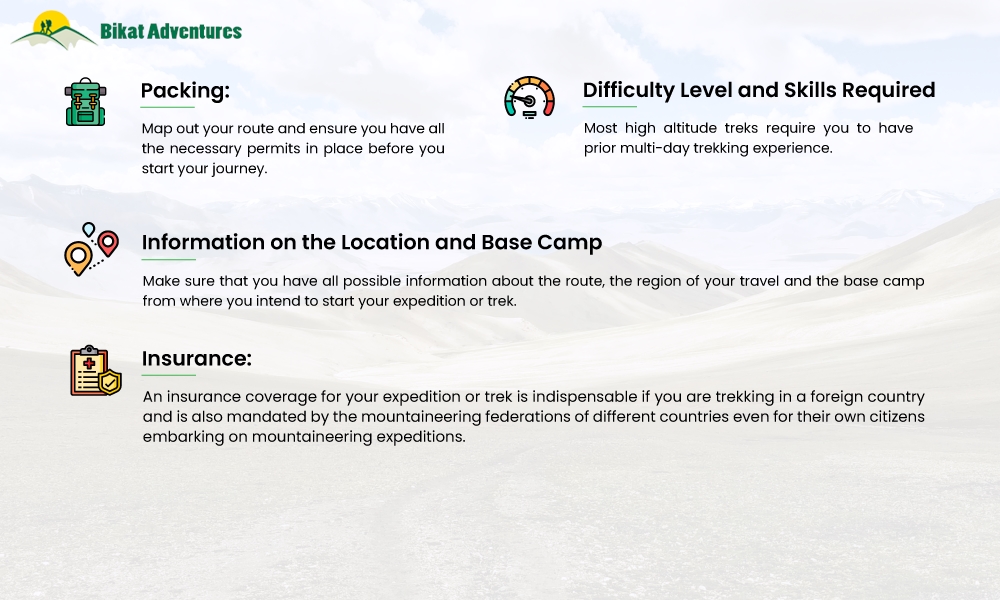 Bikat Adventures

Packing:

Map out your route and ensure you have all the necessary permits in place before you start your journey.

Difficulty Level and Skills Required

Most high altitude treks require you to have prior multi-day trekking experience.

Information on the Location and Base Camp

Make sure that you have all possible information about the route, the region of your travel and the base camp from where you intend to start your expedition or trek.

Insurance:

An insurance coverage for your expedition or trek is indispensable if you are trekking in a foreign country and is also mandated by the mountaineering federations of different countries even for their own citizens embarking on mountaineering expeditions.